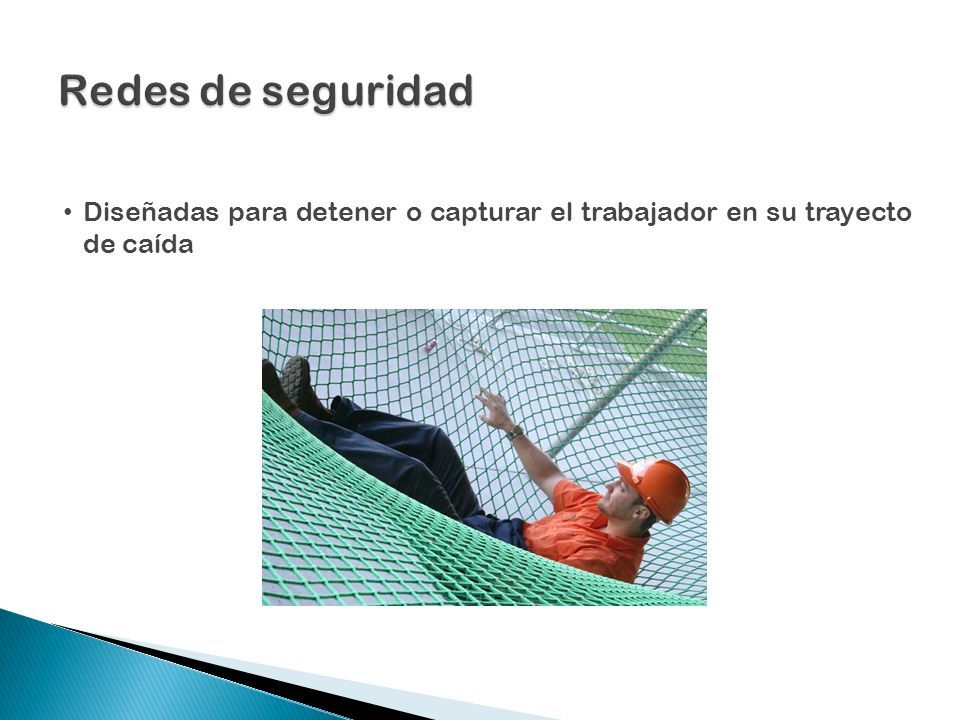 Redes de seguridad

• Diseñadas para detener o capturar el trabajador en su trayecto de caída